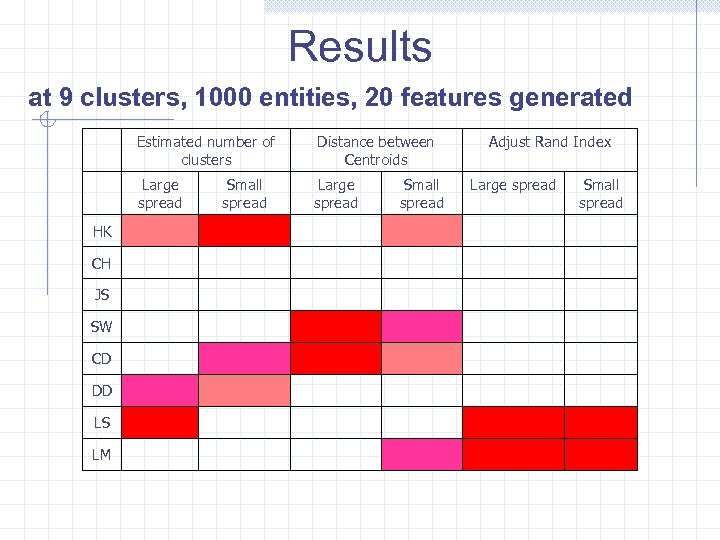 Results

at 9 clusters, 1000 entities, 20 features generated

| | Estimated number of clusters | | Distance between Centroids | | Adjust Rand Index | |
|---|---|---|---|---|---|---|
| | Large spread | Small spread | Large spread | Small spread | Large spread | Small spread |
| HK | | | | | | |
| CH | | | | | | |
| JS | | | | | | |
| SW | | | | | | |
| CD | | | | | | |
| DD | | | | | | |
| LS | | | | | | |
| LM | | | | | | |